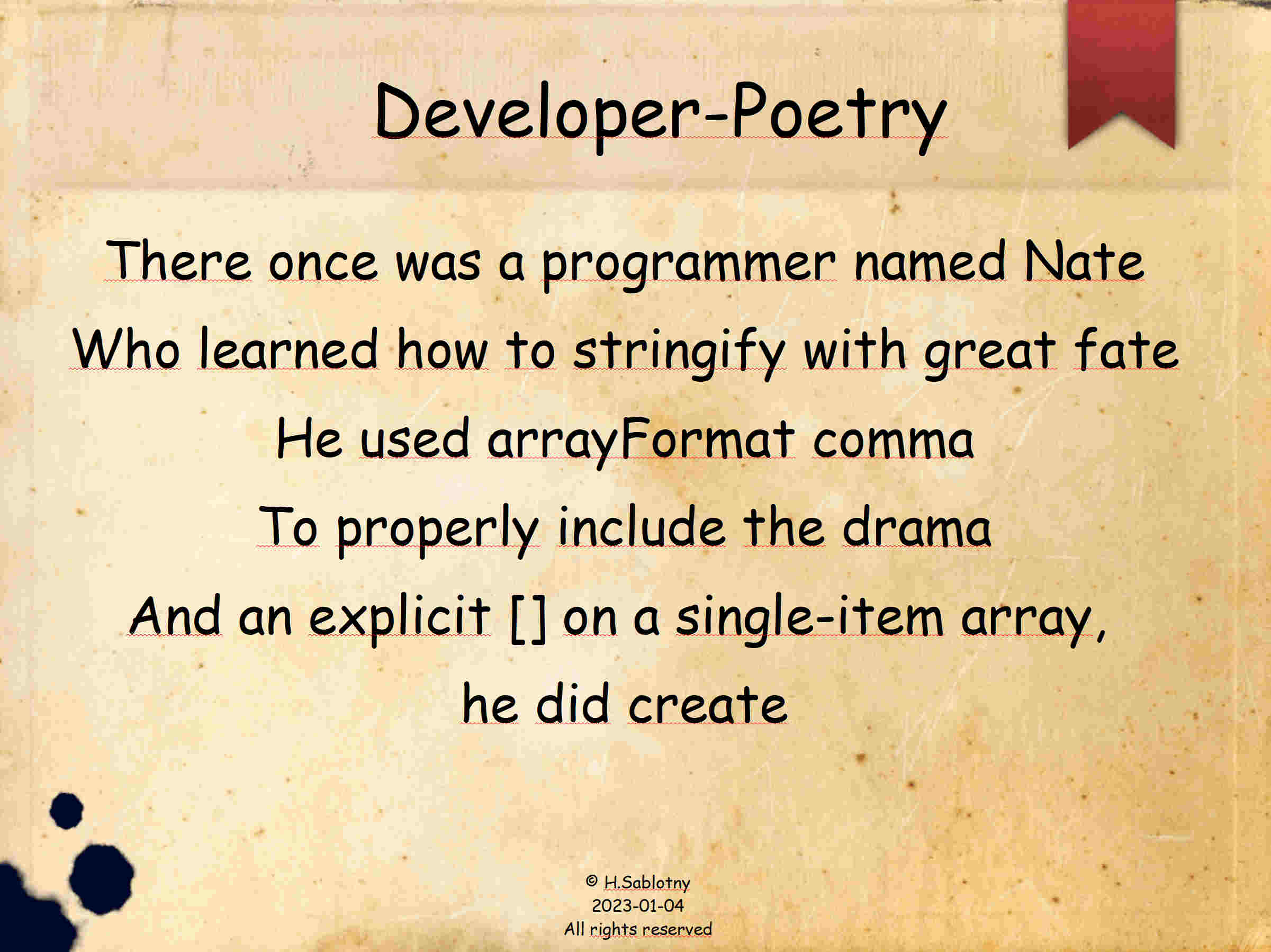 Developer-Poetry

There once was a programmer named Nate
Who learned how to stringify with great fate
He used arrayFormat comma
To properly include the drama
And an explicit [] on a single-item array,
he did create

© H.Sablotny
2023-01-04
All rights reserved